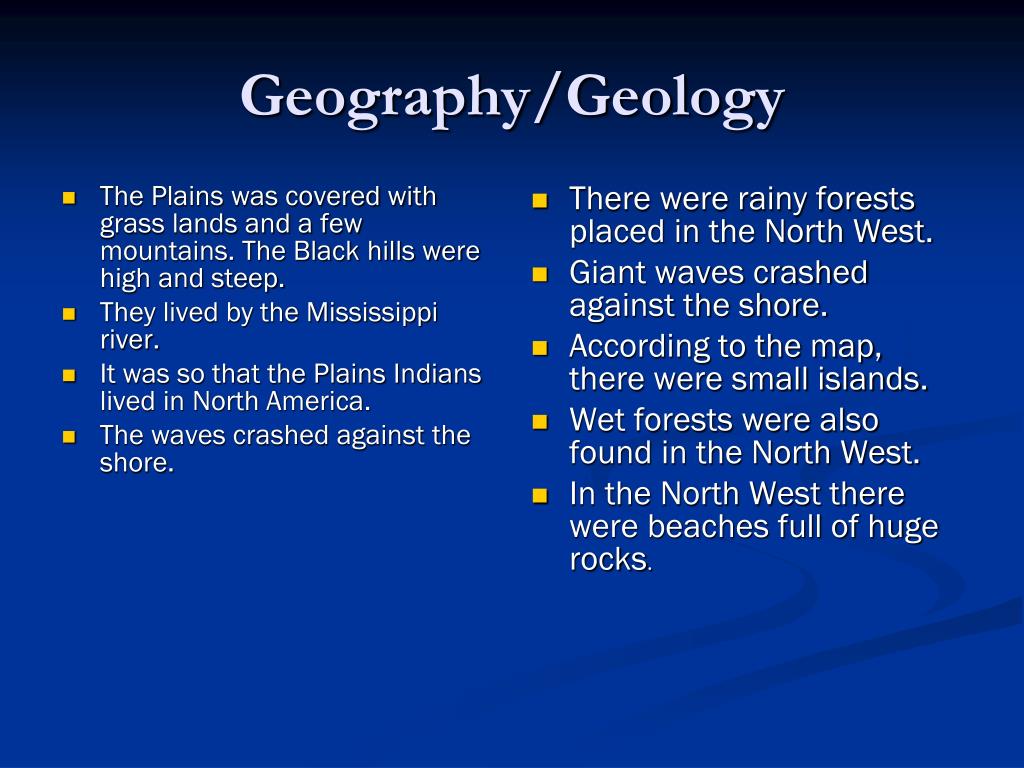 Geography/Geology

- The Plains was covered with grass lands and a few mountains. The Black hills were high and steep.
- They lived by the Mississippi river.
- It was so that the Plains Indians lived in North America.
- The waves crashed against the shore.

- There were rainy forests placed in the North West.
- Giant waves crashed against the shore.
- According to the map, there were small islands.
- Wet forests were also found in the North West.
- In the North West there were beaches full of huge rocks.